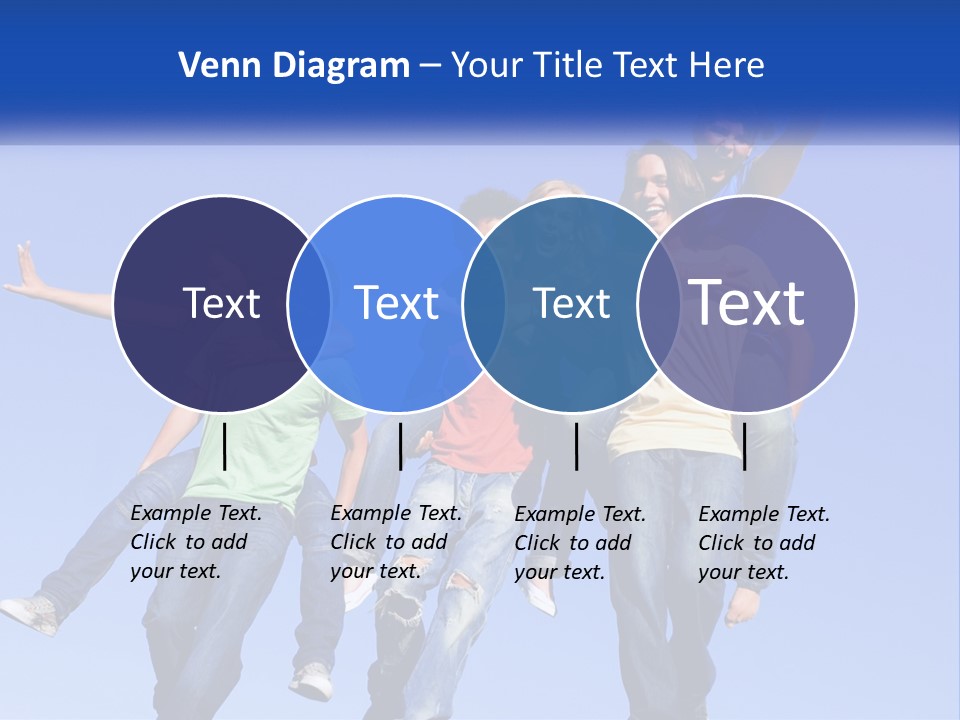 Venn Diagram – Your Title Text Here

Text

Text

Text

Text

Example Text. Click to add your text.

Example Text. Click to add your text.

Example Text. Click to add your text.

Example Text. Click to add your text.